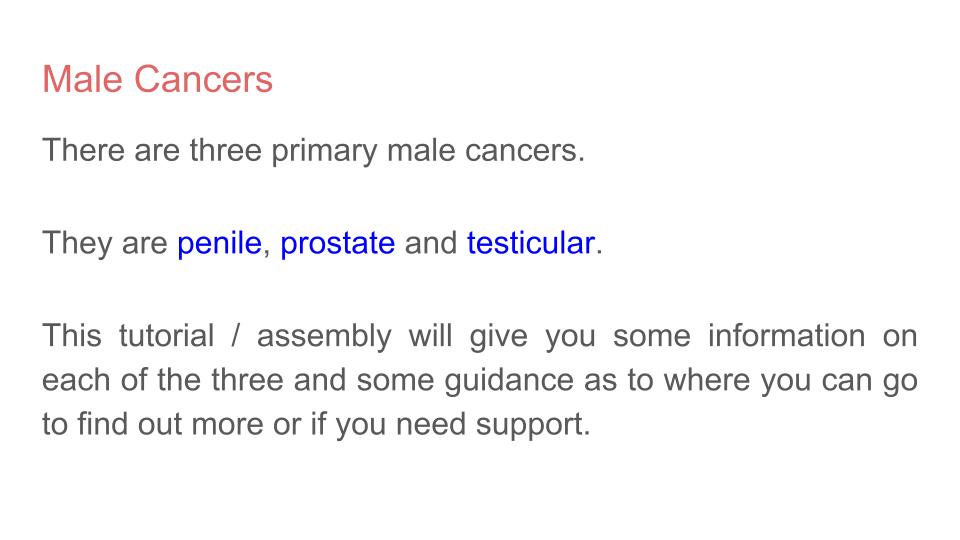 Male Cancers

There are three primary male cancers.

They are penile, prostate and testicular.

This tutorial / assembly will give you some information on each of the three and some guidance as to where you can go to find out more or if you need support.